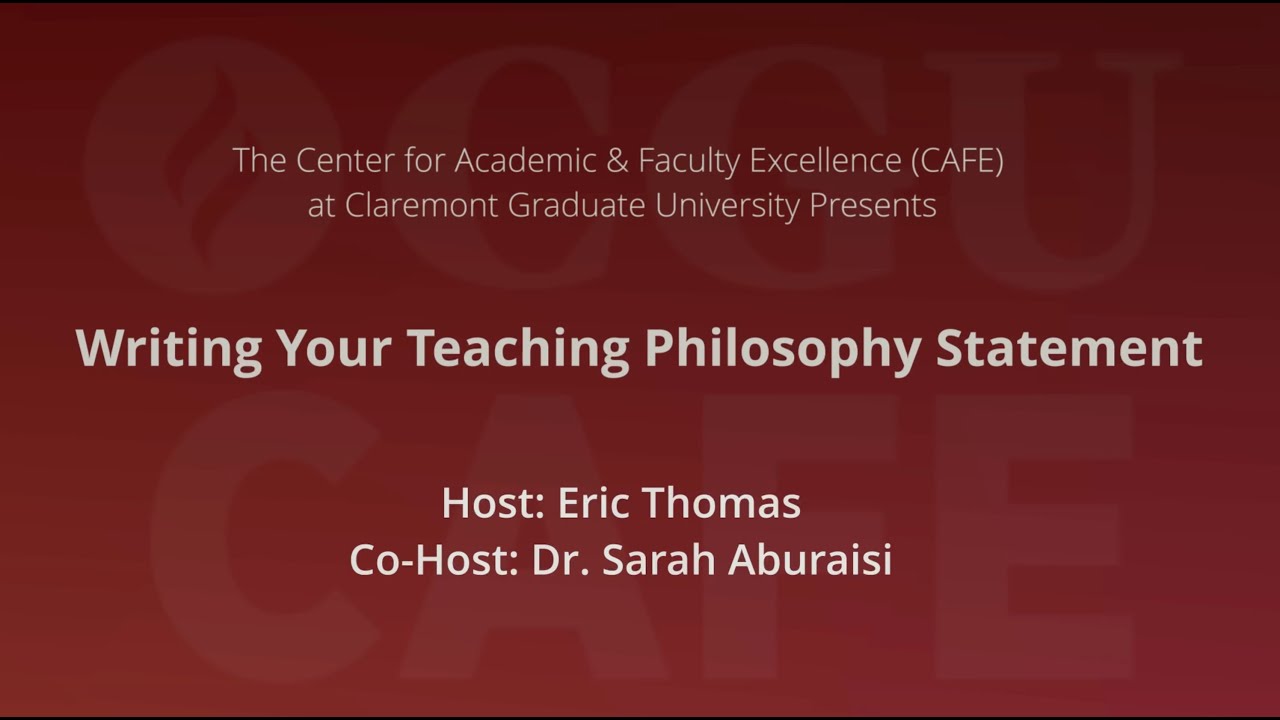 CGU
CAFE

The Center for Academic & Faculty Excellence (CAFE) at Claremont Graduate University Presents

Writing Your Teaching Philosophy Statement

Host: Eric Thomas
Co-Host: Dr. Sarah Aburaisi